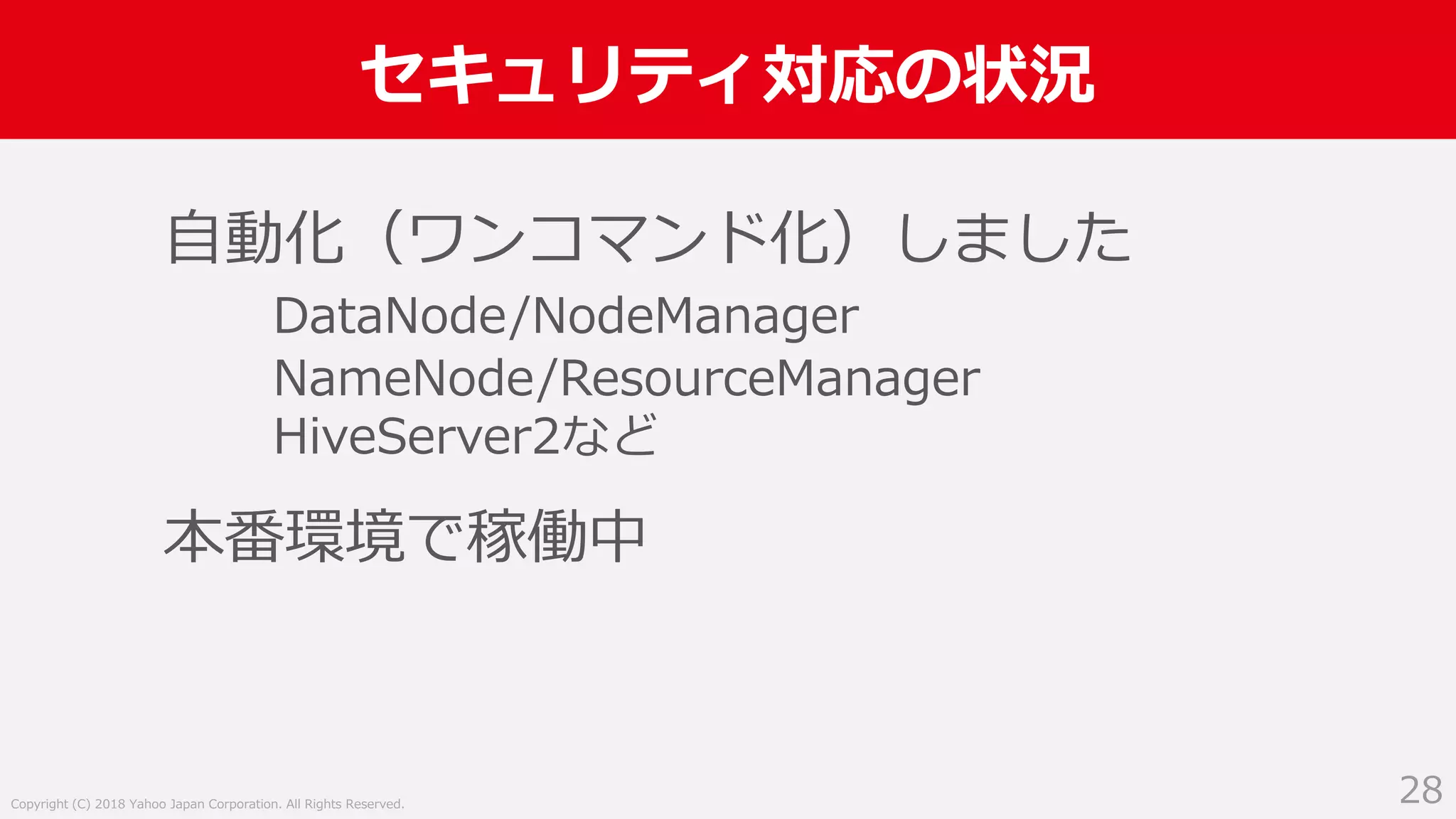 セキュリティ対応の状況

自動化（ワンコマンド化）しました

DataNode/NodeManager
NameNode/ResourceManager
HiveServer2など

本番環境で稼働中

Copyright (C) 2018 Yahoo Japan Corporation. All Rights Reserved.

28